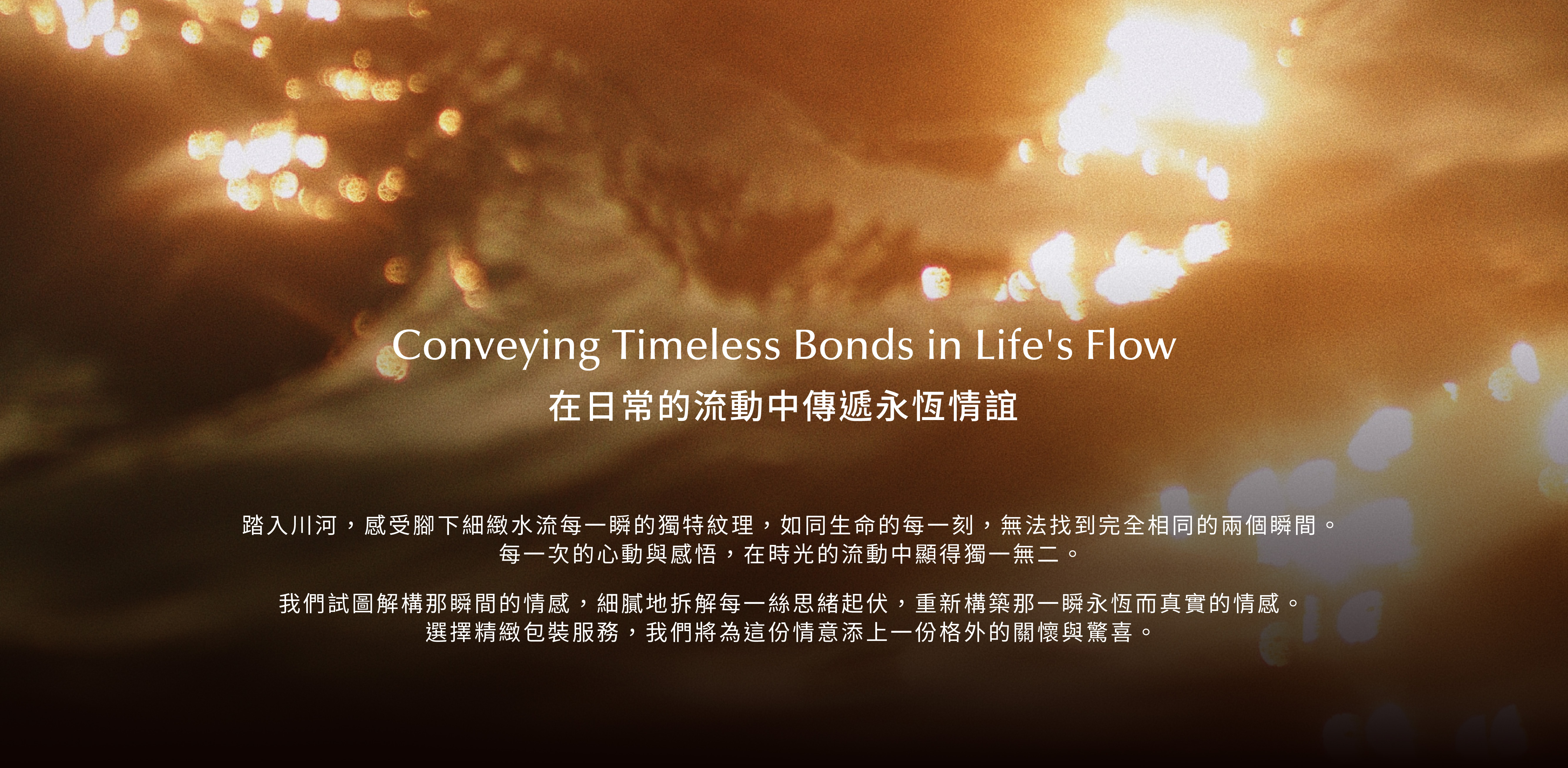 Conveying Timeless Bonds in Life's Flow
在日常的流動中傳遞永恆情誼

踏入川河，感受腳下細緻水流每一瞬的獨特紋理，如同生命的每一刻，無法找到完全相同的兩個瞬間。
每一次的心動與感悟，在時光的流動中顯得獨一無二。

我們試圖解構那瞬間的情感，細膩地拆解每一絲思緒起伏，重新構築那一瞬永恆而真實的情感。
選擇精緻包裝服務，我們將為這份情意添上一份格外的關懷與驚喜。